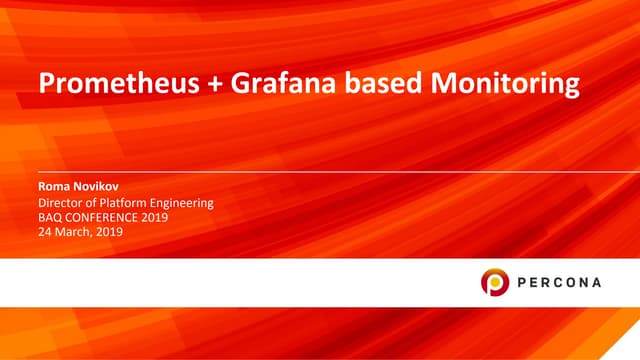 Prometheus + Grafana based Monitoring

Roma Novikov
Director of Platform Engineering
BAQ CONFERENCE 2019
24 March, 2019

PERCONA